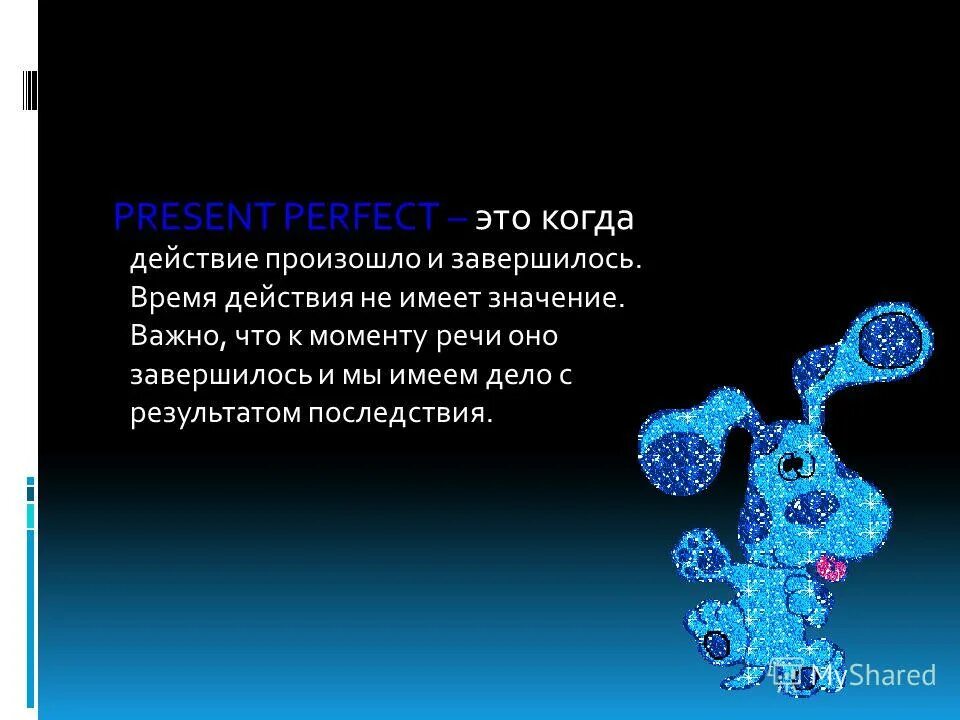 PRESENT PERFECT – это когда действие произошло и завершилось. Время действия не имеет значение. Важно, что к моменту речи оно завершилось и мы имеем дело с результатом последствия.

MyShared